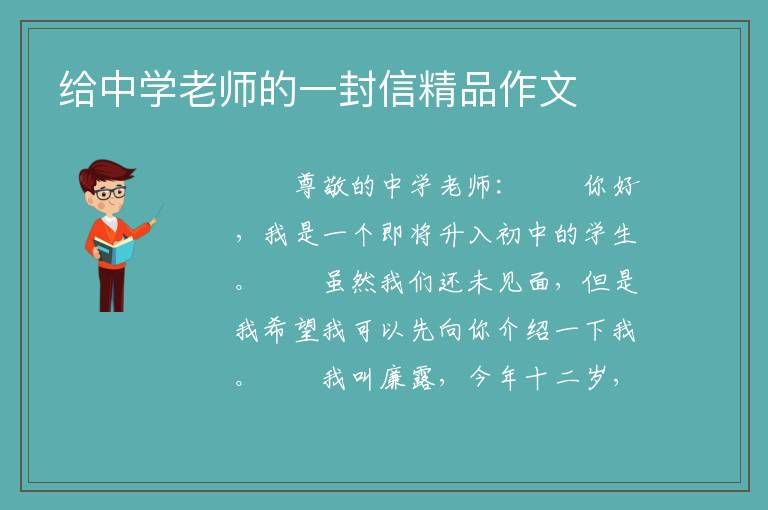 给中学老师的一封信精品作文

尊敬的中学老师：　　你好，我是一个即将升入初中的学生。　　虽然我们还未见面，但是我希望我可以先向你介绍一下我。　　我叫廉露，今年十二岁，